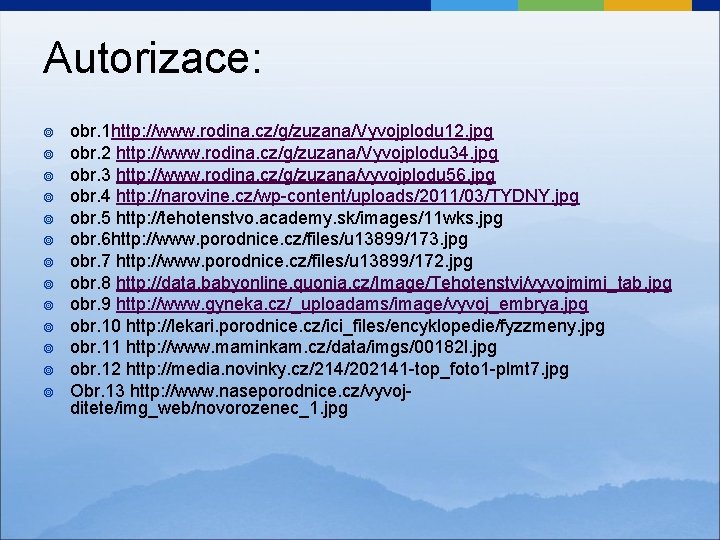 Autorizace:

obr.1http://www.rodina.cz/g/zuzana/Vyvojplodu12.jpg
obr.2 http://www.rodina.cz/g/zuzana/Vyvojplodu34.jpg
obr.3 http://www.rodina.cz/g/zuzana/vyvojplodu56.jpg
obr.4 http://narovine.cz/wp-content/uploads/2011/03/TYDNY.jpg
obr.5 http://tehotenstvo.academy.sk/images/11wks.jpg
obr.6http://www.porodnice.cz/files/u13899/173.jpg
obr.7 http://www.porodnice.cz/files/u13899/172.jpg
obr.8 http://data.babyonline.quonia.cz/Image/Tehotenstvi/vyvojmimi_tab.jpg
obr.9 http://www.gyneka.cz/_uploadams/image/vyvoj_embrya.jpg
obr.10 http://lekari.porodnice.cz/ici_files/encyklopedie/fyzzmeny.jpg
obr.11 http://www.maminkam.cz/data/imgs/00182l.jpg
obr.12 http://media.novinky.cz/214/202141-top_foto1-plmt7.jpg
Obr.13 http://www.naseporodnice.cz/vyvoj-ditete/img_web/novorozenec_1.jpg